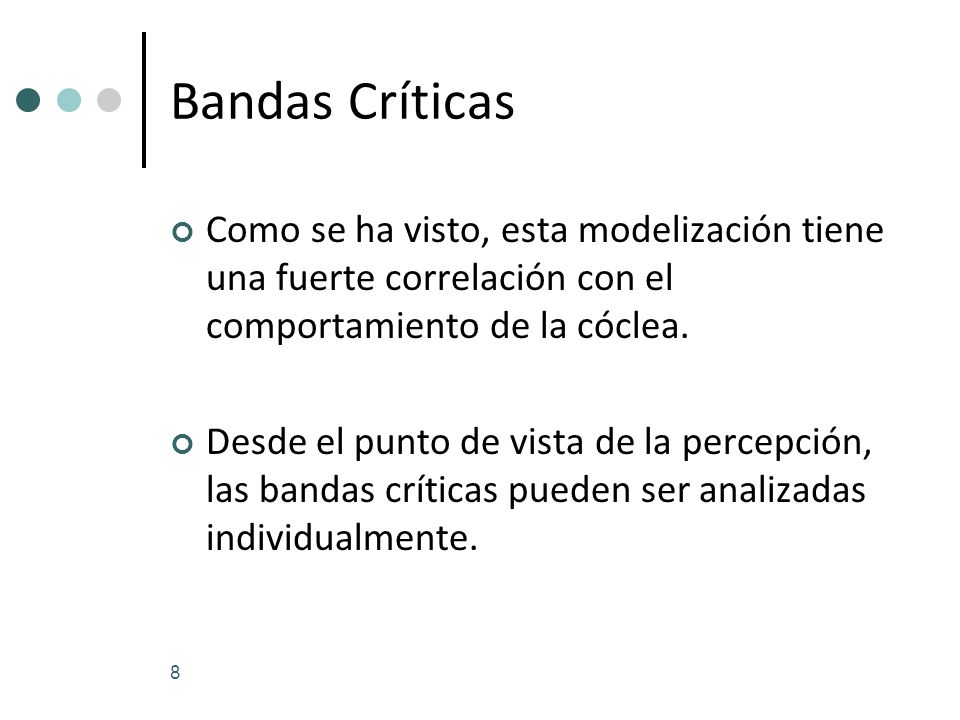 Bandas Críticas

Como se ha visto, esta modelización tiene una fuerte correlación con el comportamiento de la cóclea.

Desde el punto de vista de la percepción, las bandas críticas pueden ser analizadas individualmente.

8